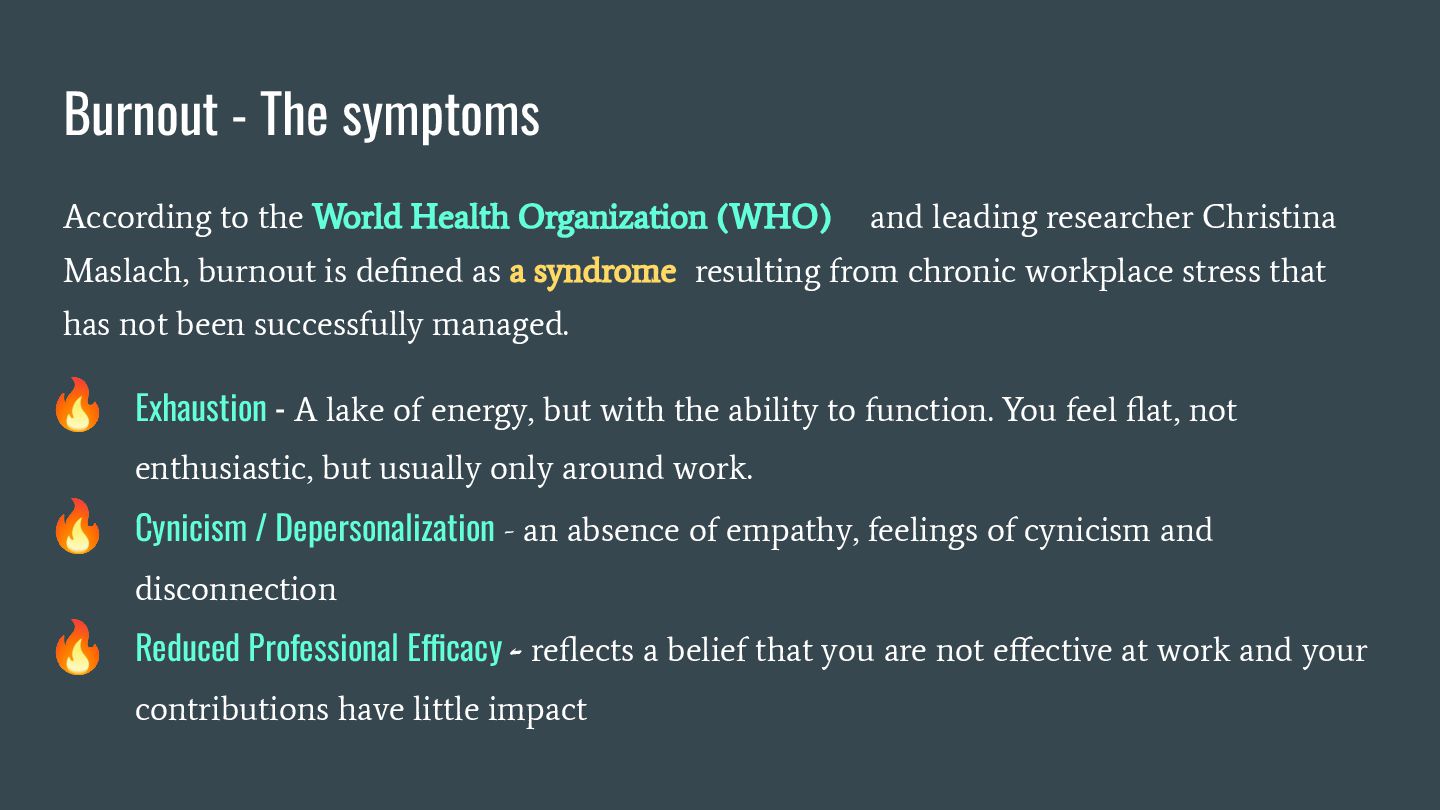 Burnout - The symptoms

According to the World Health Organization (WHO) and leading researcher Christina Maslach, burnout is defined as a syndrome resulting from chronic workplace stress that has not been successfully managed.

🔥 Exhaustion - A lake of energy, but with the ability to function. You feel flat, not enthusiastic, but usually only around work.
🔥 Cynicism / Depersonalization - an absence of empathy, feelings of cynicism and disconnection
🔥 Reduced Professional Efficacy - reflects a belief that you are not effective at work and your contributions have little impact